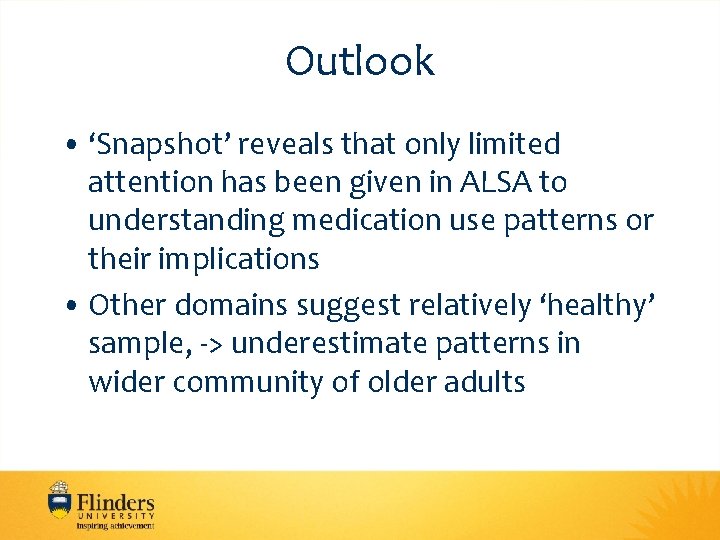 Outlook

• ‘Snapshot’ reveals that only limited attention has been given in ALSA to understanding medication use patterns or their implications

• Other domains suggest relatively ‘healthy’ sample, -> underestimate patterns in wider community of older adults

Flinders
UNIVERSITY
inspiring achievement